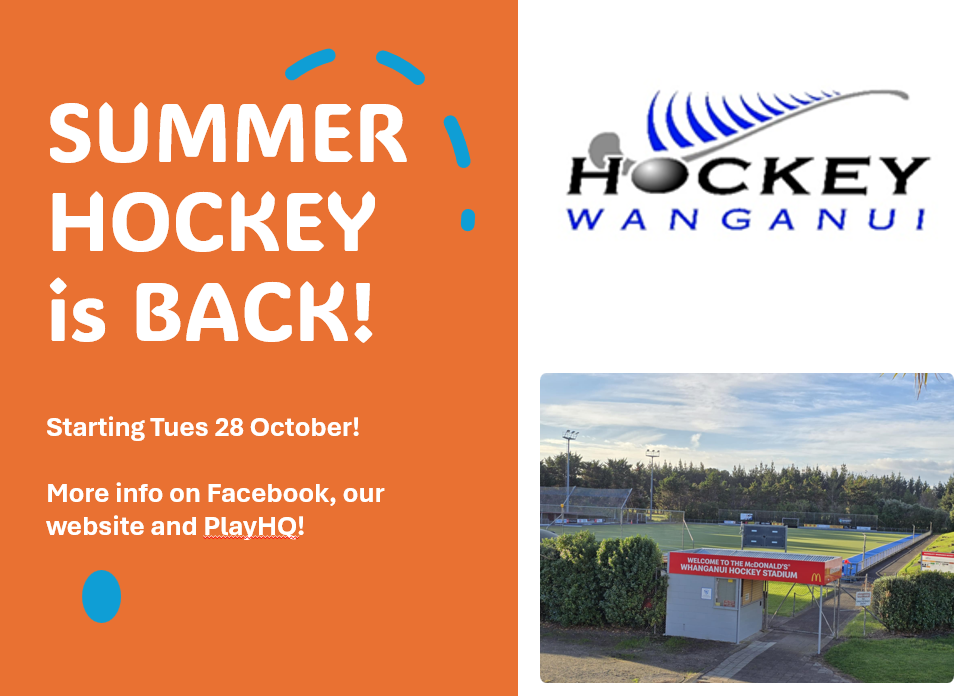 SUMMER HOCKEY is BACK!

Starting Tues 28 October!

More info on Facebook, our website and PlayHQ!

HOCKEY
WANGANUI

WELCOME TO THE McDONALD'S® WHANGANUI HOCKEY STADIUM